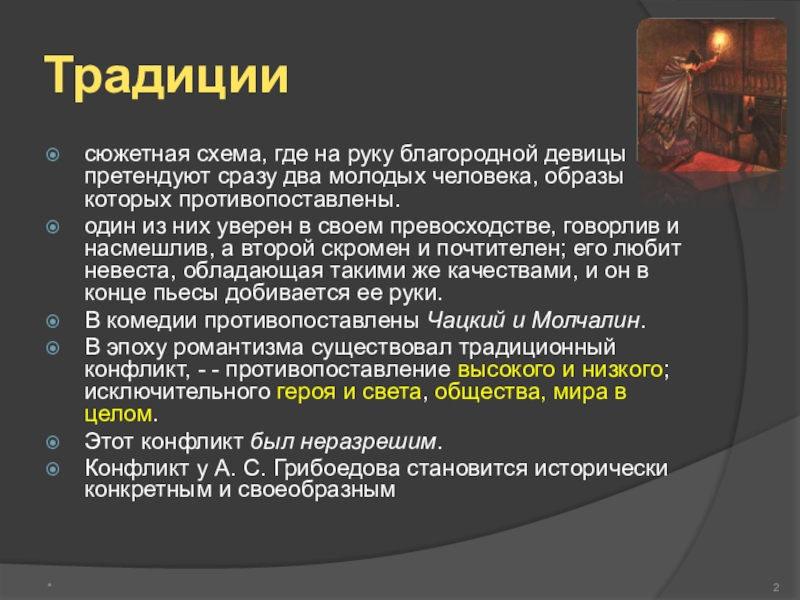 Традиции

сюжетная схема, где на руку благородной девицы претендуют сразу два молодых человека, образы которых противопоставлены.

один из них уверен в своем превосходстве, говорлив и насмешлив, а второй скромен и почтителен; его любит невеста, обладающая такими же качествами, и он в конце пьесы добивается ее руки.

В комедии противопоставлены Чацкий и Молчалин.

В эпоху романтизма существовал традиционный конфликт, - - противопоставление высокого и низкого; исключительного героя и света, общества, мира в целом.

Этот конфликт был неразрешим.

Конфликт у А. С. Грибоедова становится исторически конкретным и своеобразным

*

2